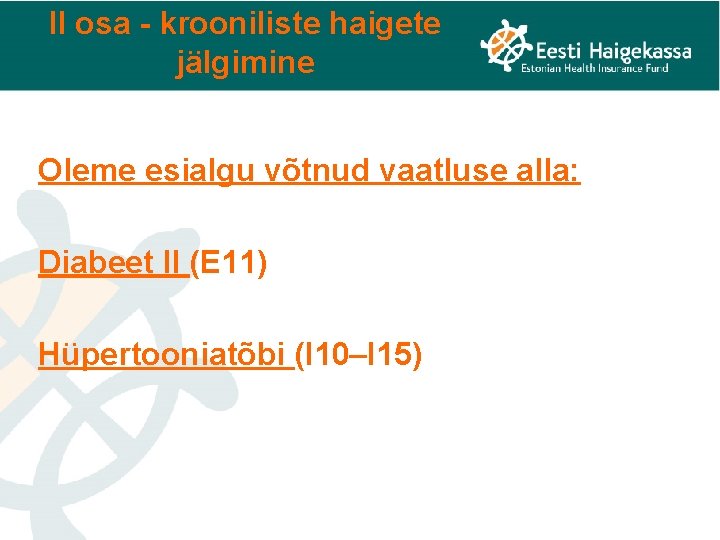 II osa - krooniliste haigete jälgimine

Eesti Haigekassa
Estonian Health Insurance Fund

Oleme esialgu võtnud vaatluse alla:

Diabeet II (E11)

Hüpertooniatõbi (I10–I15)